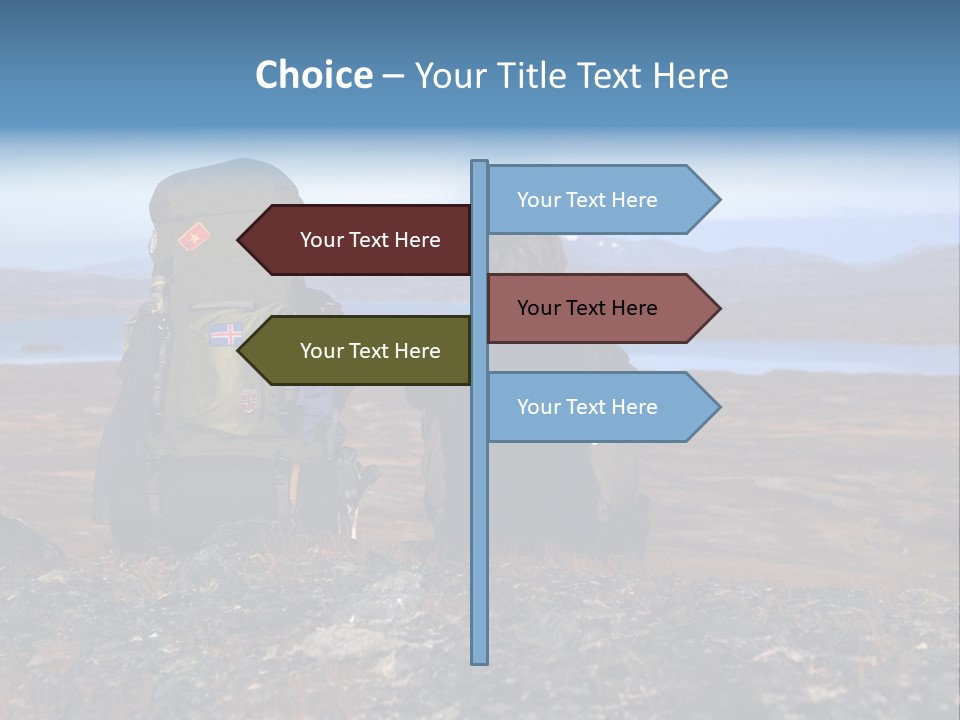 Choice – Your Title Text Here

Your Text Here

Your Text Here

Your Text Here

Your Text Here

Your Text Here